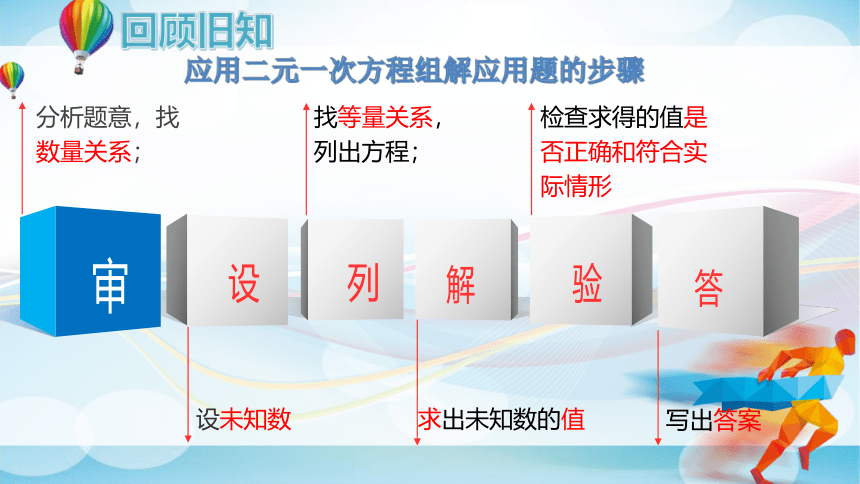 回顾旧知

应用二元一次方程组解应用题的步骤

分析题意，找数量关系；

找等量关系，列出方程；

检查求得的值是否正确和符合实际情形

审

设

列

解

验

答

设未知数

求出未知数的值

写出答案